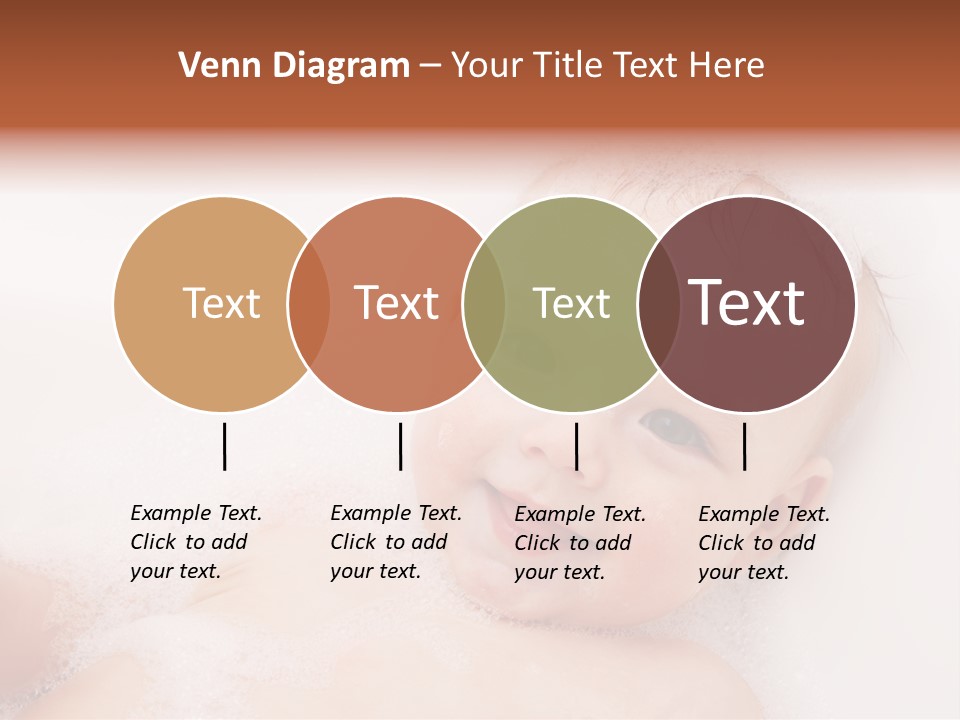 Venn Diagram – Your Title Text Here

Text

Text

Text

Text

Example Text. Click to add your text.

Example Text. Click to add your text.

Example Text. Click to add your text.

Example Text. Click to add your text.